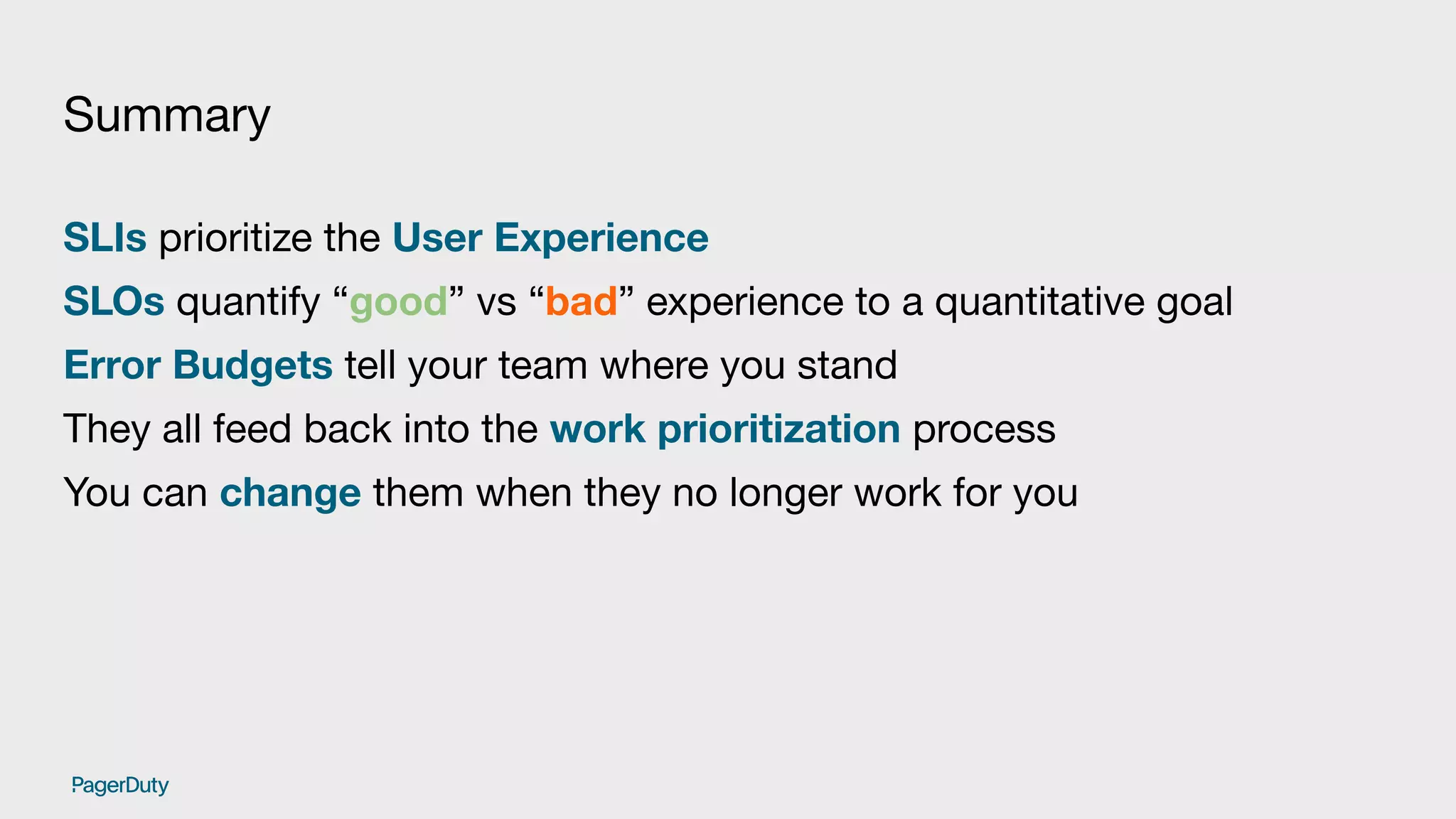 Summary

SLIs prioritize the User Experience

SLOs quantify “good” vs “bad” experience to a quantitative goal

Error Budgets tell your team where you stand

They all feed back into the work prioritization process

You can change them when they no longer work for you

PagerDuty